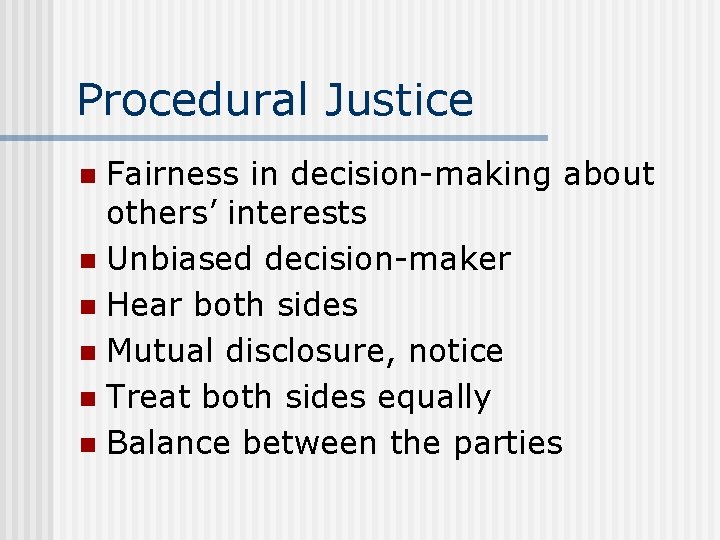 Procedural Justice

- Fairness in decision-making about others’ interests
- Unbiased decision-maker
- Hear both sides
- Mutual disclosure, notice
- Treat both sides equally
- Balance between the parties